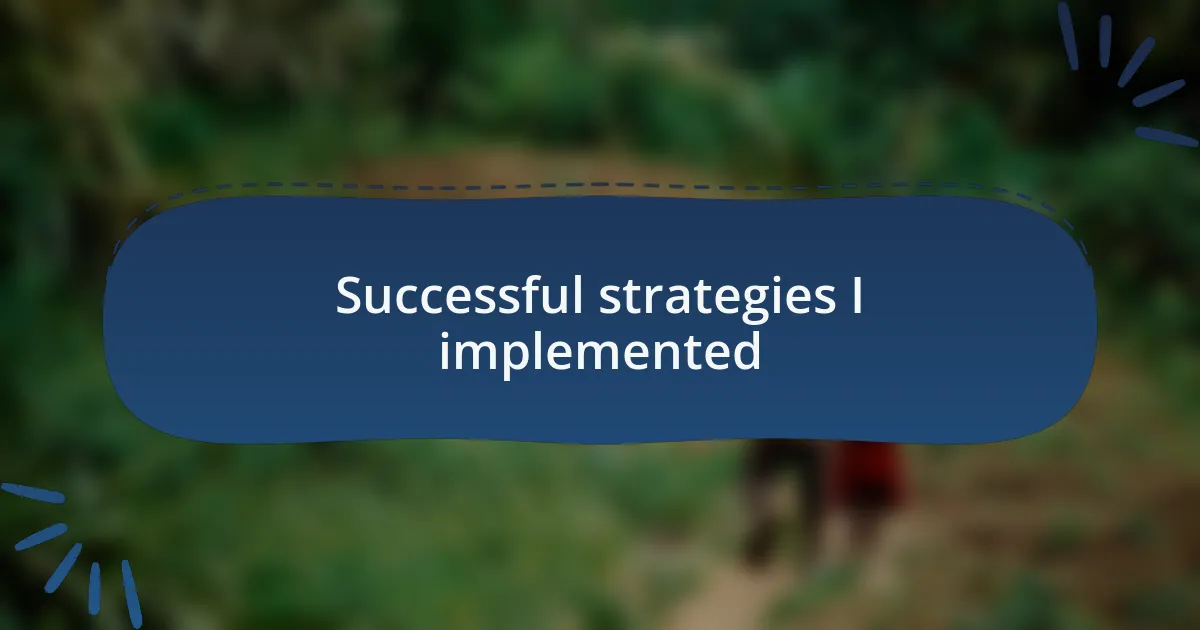 Successful strategies I implemented